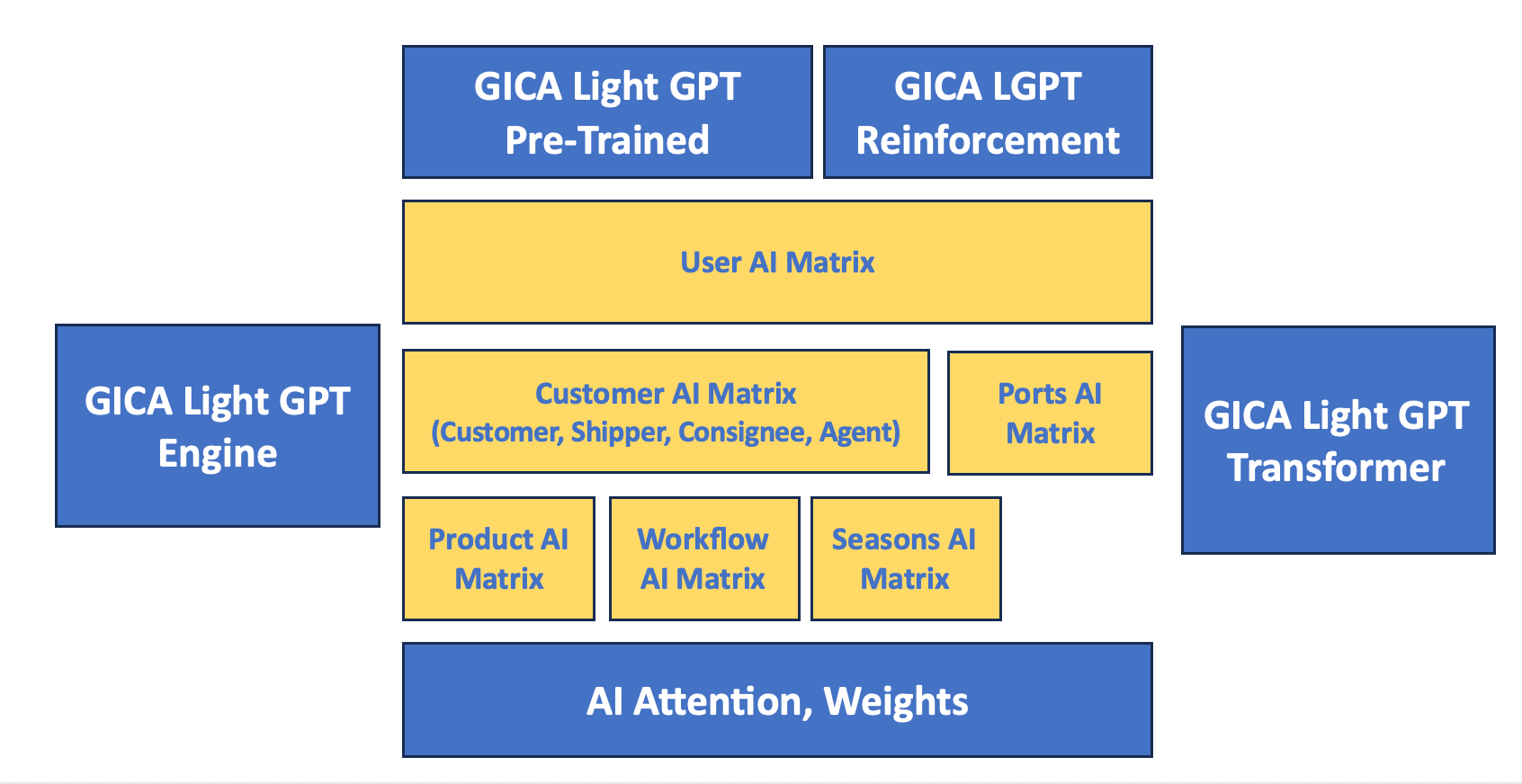 GICA Light GPT Pre-Trained

GICA LGPT Reinforcement

User AI Matrix

GICA Light GPT Engine

Customer AI Matrix (Customer, Shipper, Consignee, Agent)

Ports AI Matrix

GICA Light GPT Transformer

Product AI Matrix

Workflow AI Matrix

Seasons AI Matrix

AI Attention, Weights